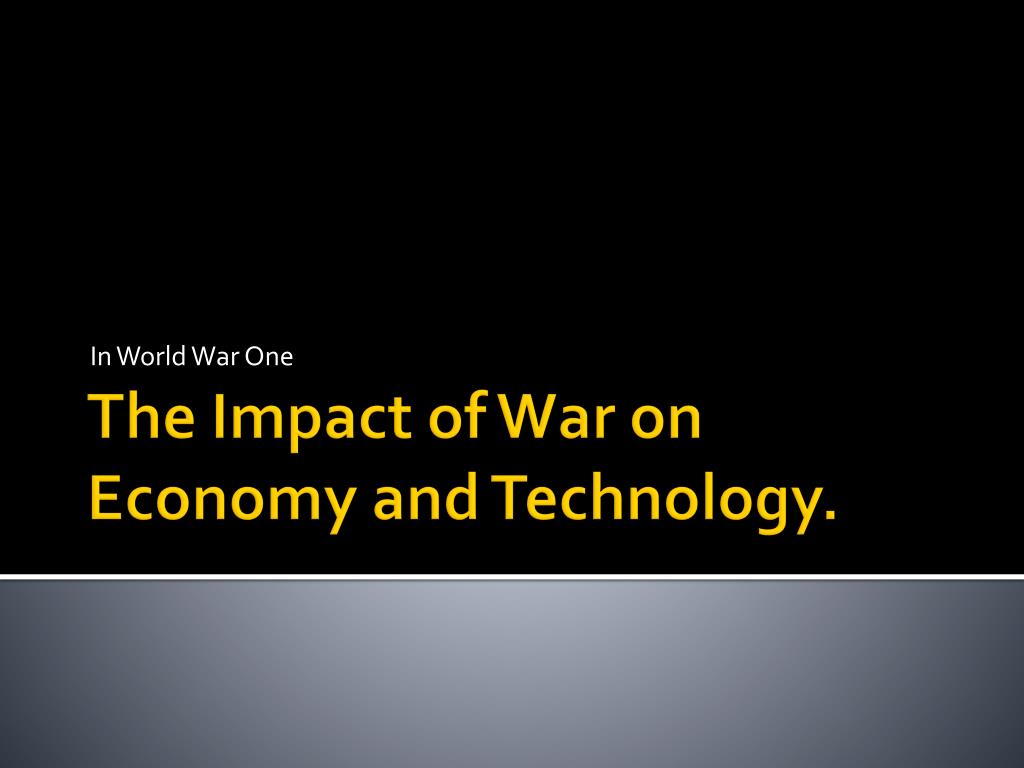 In World War One

The Impact of War on Economy and Technology.